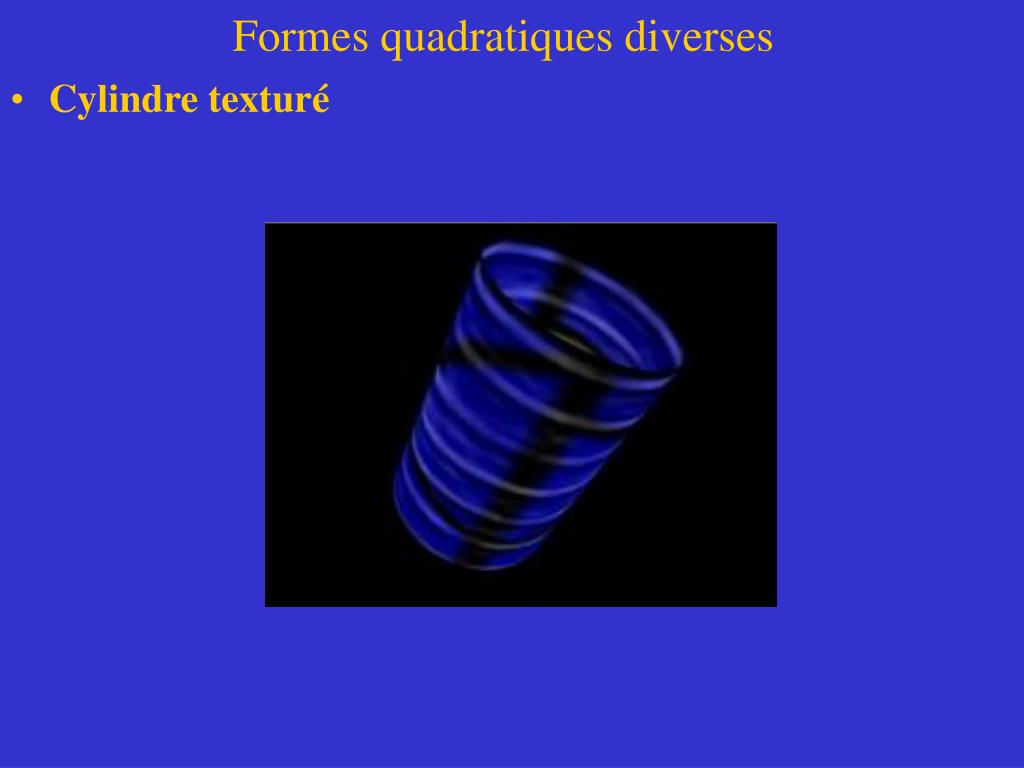 Formes quadratiques diverses

• Cylindre texturé